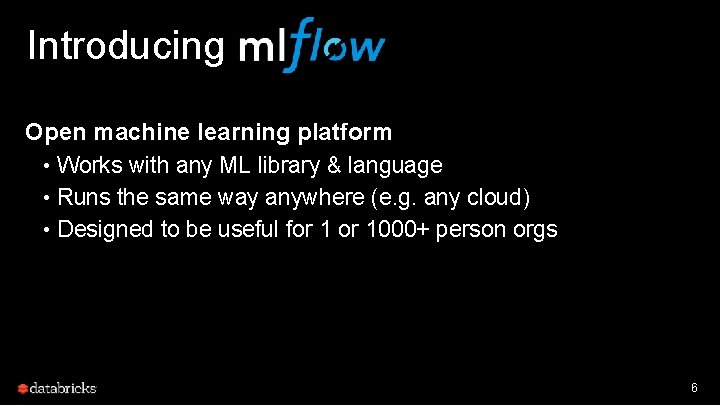 Introducing mlflow

Open machine learning platform
• Works with any ML library & language
• Runs the same way anywhere (e.g. any cloud)
• Designed to be useful for 1 or 1000+ person orgs

databricks

6